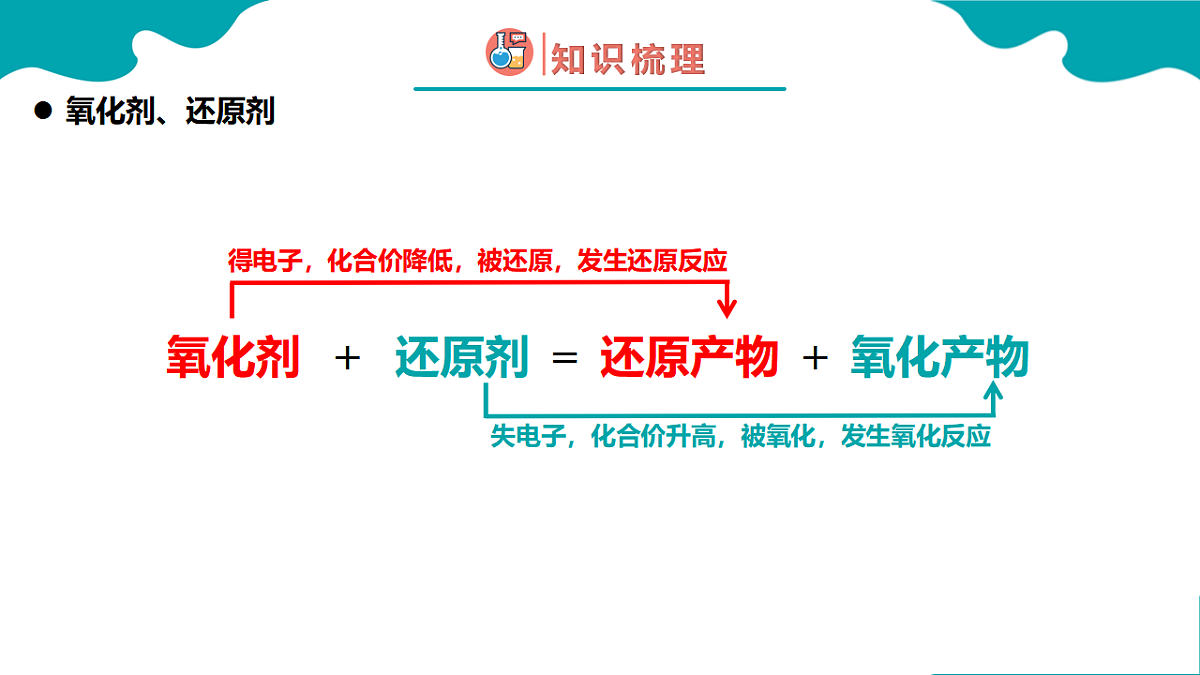 知识梳理

● 氧化剂、还原剂

得电子，化合价降低，被还原，发生还原反应

氧化剂 + 还原剂 = 还原产物 + 氧化产物

失电子，化合价升高，被氧化，发生氧化反应